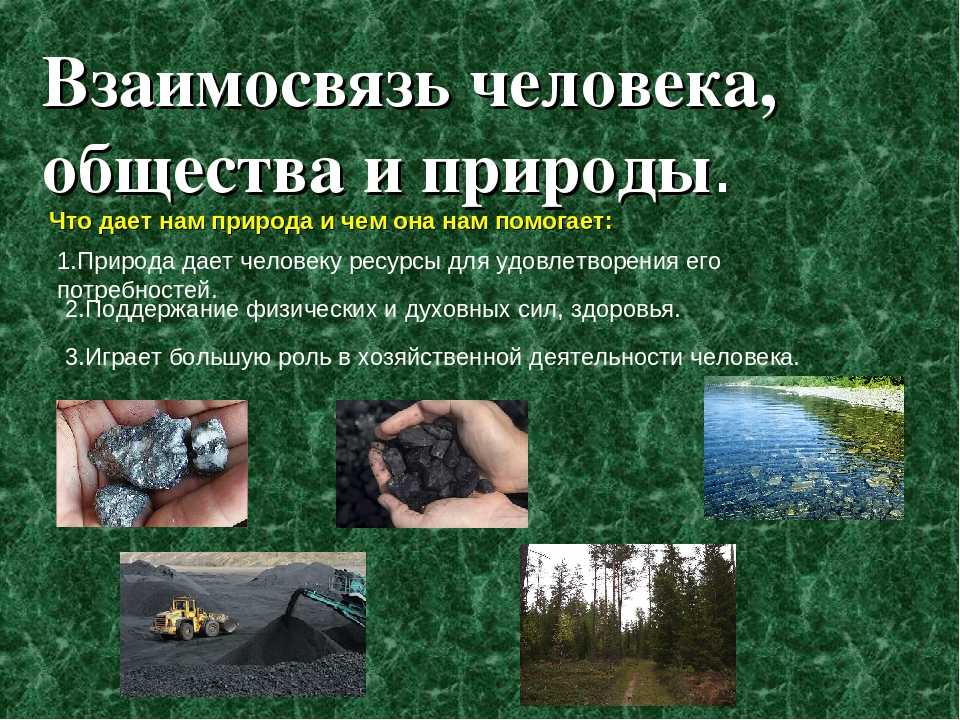 Взаимосвязь человека, общества и природы.

Что дает нам природа и чем она нам помогает:

1.Природа дает человеку ресурсы для удовлетворения его потребностей.

2.Поддержание физических и духовных сил, здоровья.

3.Играет большую роль в хозяйственной деятельности человека.